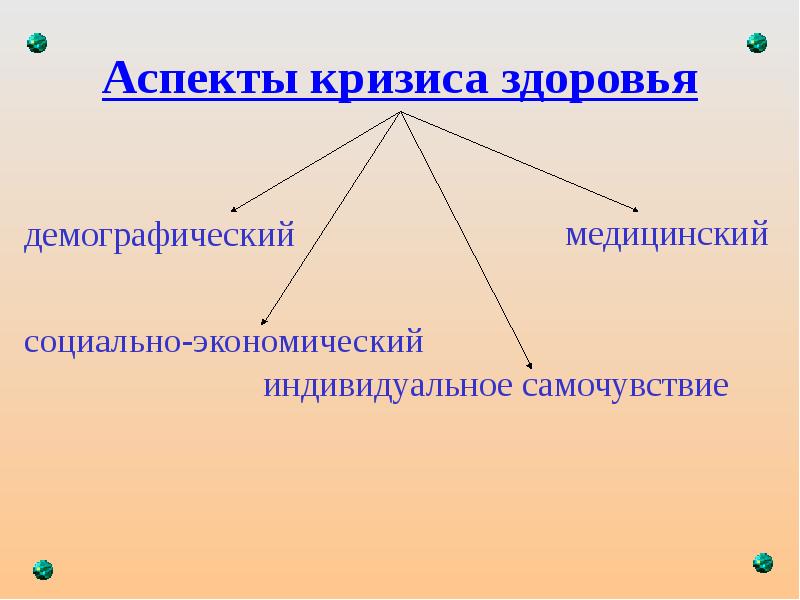 Аспекты кризиса здоровья

демографический

медицинский

социально-экономический

индивидуальное самочувствие